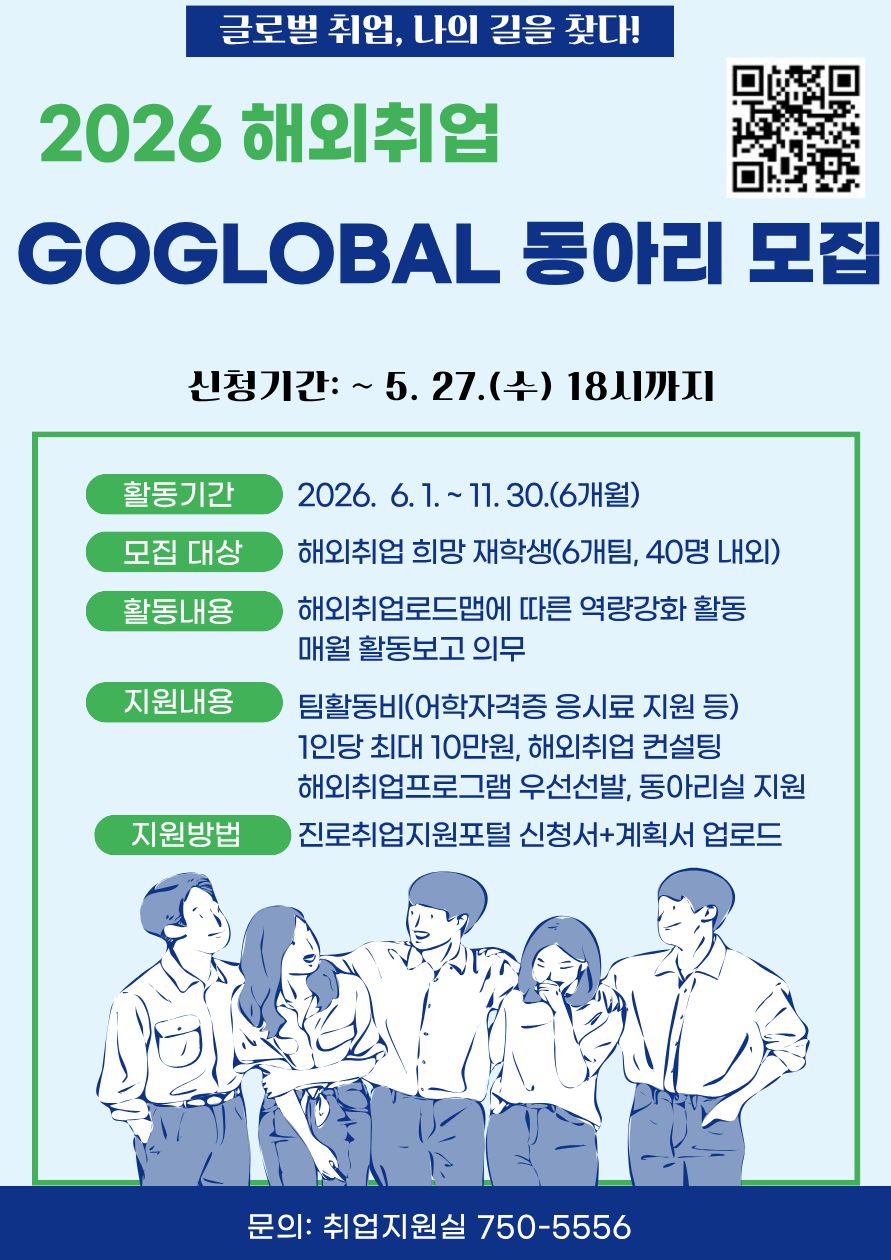 글로벌 취업, 나의 길을 찾다!

2026 해외취업

GOGLOBAL 동아리 모집

신청기간: ~ 5. 27.(수) 18시까지

활동기간 2026. 6. 1. ~ 11. 30.(6개월)

모집 대상 해외취업 희망 재학생(6개팀, 40명 내외)

활동내용 해외취업로드맵에 따른 역량강화 활동
매월 활동보고 의무

지원내용 팀활동비(어학자격증 응시료 지원 등)
1인당 최대 10만원, 해외취업 컨설팅
해외취업프로그램 우선선발, 동아리실 지원

지원방법 진로취업지원포털 신청서+계획서 업로드

문의: 취업지원실 750-5556